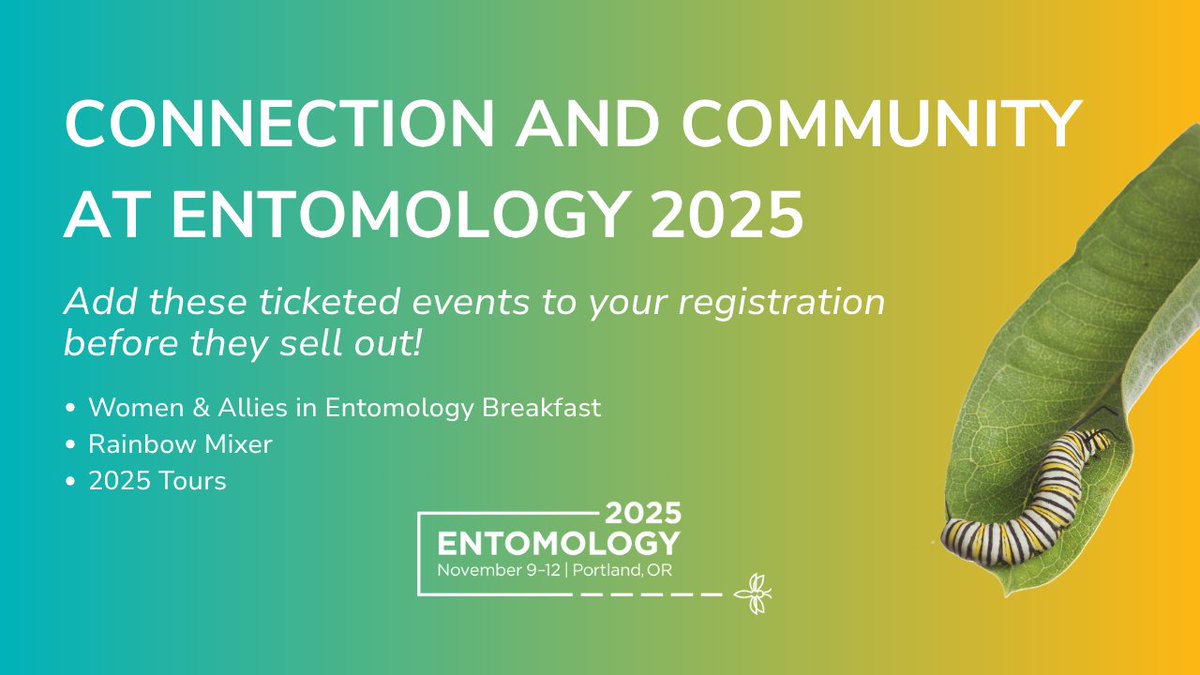 CONNECTION AND COMMUNITY AT ENTOMOLOGY 2025

Add these ticketed events to your registration before they sell out!

• Women & Allies in Entomology Breakfast
• Rainbow Mixer
• 2025 Tours

2025
ENTOMOLOGY
November 9–12 | Portland, OR